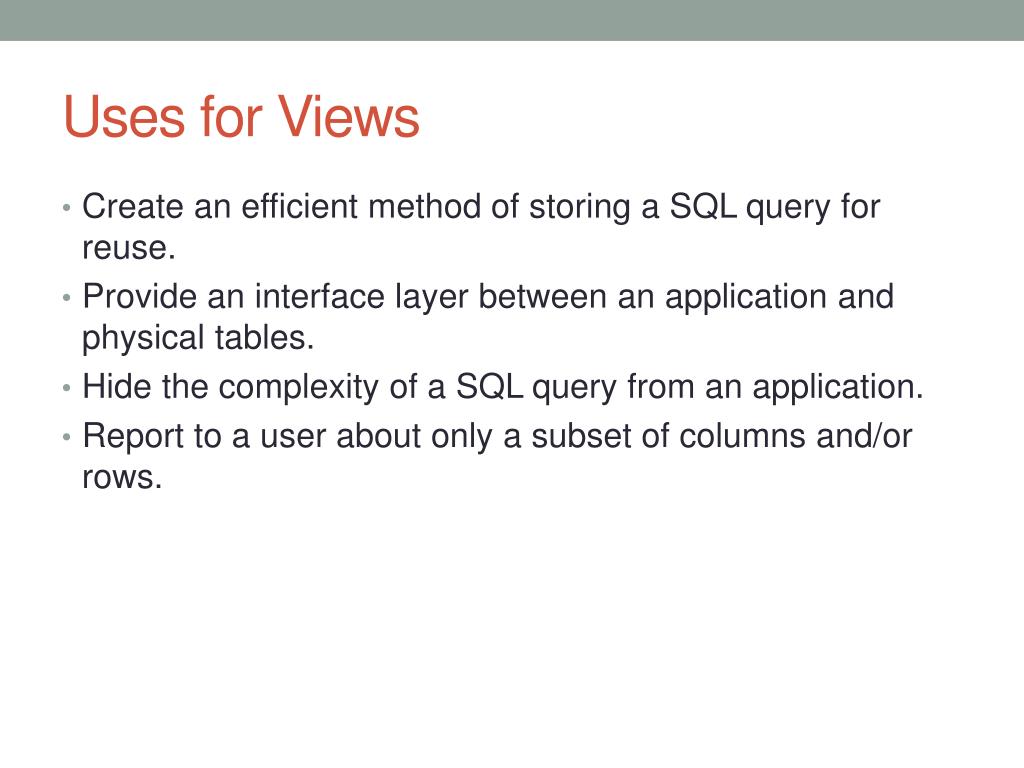 Uses for Views

• Create an efficient method of storing a SQL query for reuse.
• Provide an interface layer between an application and physical tables.
• Hide the complexity of a SQL query from an application.
• Report to a user about only a subset of columns and/or rows.